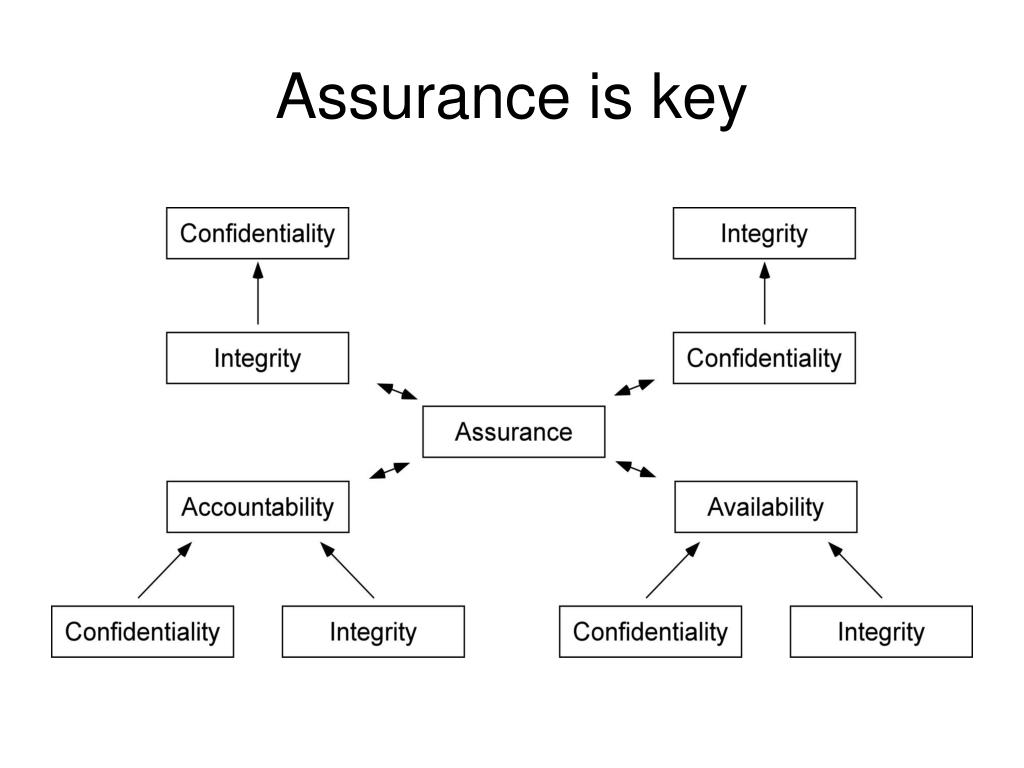 Assurance is key

Confidentiality

Integrity

Integrity

Confidentiality

Assurance

Accountability

Availability

Confidentiality

Integrity

Confidentiality

Integrity